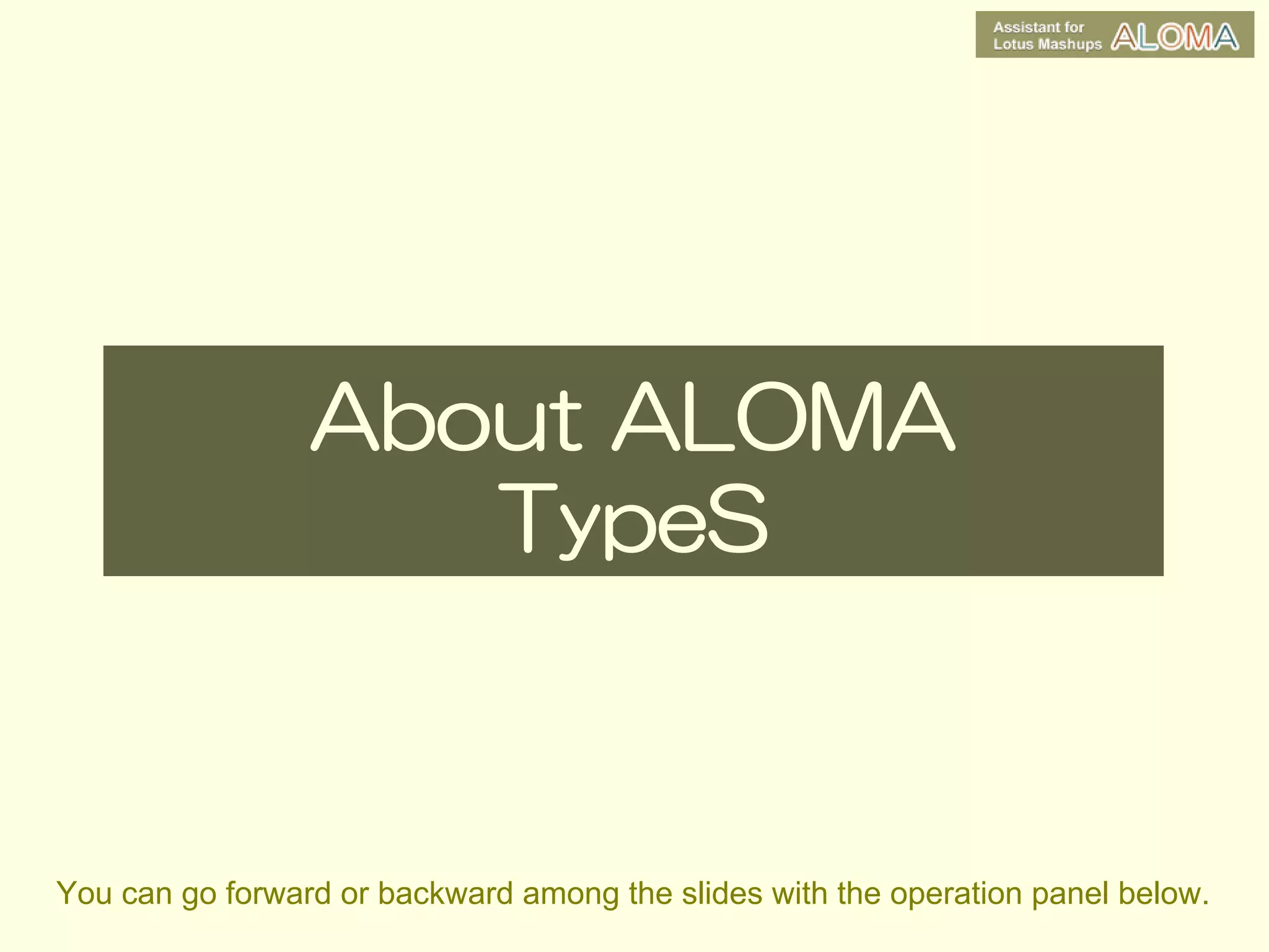 Assistant for Lotus Mashups ALOMA

About ALOMA
TypeS

You can go forward or backward among the slides with the operation panel below.